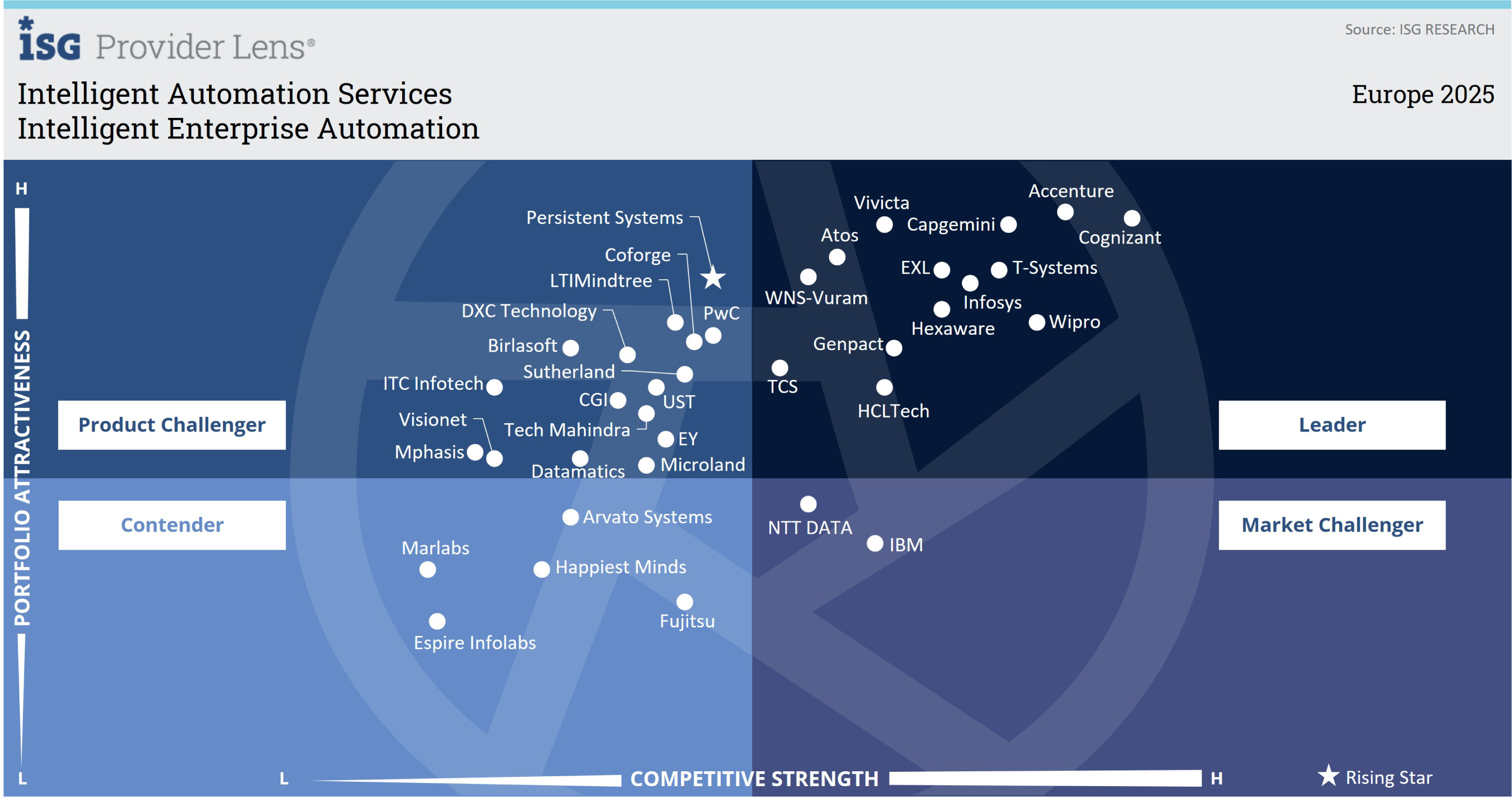 ISG Provider Lens®

Source: ISG RESEARCH

Intelligent Automation Services
Intelligent Enterprise Automation

Europe 2025

H

PORTFOLIO ATTRACTIVENESS

L

Product Challenger

Leader

Contender

Market Challenger

Persistent Systems
Coforge
LTIMindtree
DXC Technology
PwC
Birlasoft
Sutherland
ITC Infotech
CGI
UST
Visionet
Tech Mahindra
EY
Mphasis
Datamatics
Microland

Vivicta
Accenture
Capgemini
Cognizant
Atos
EXL
T-Systems
WNS-Vuram
Infosys
Hexaware
Wipro
Genpact
TCS
HCLTech

Arvato Systems
Marlabs
Happiest Minds
Fujitsu
Espire Infolabs

NTT DATA
IBM

L
COMPETITIVE STRENGTH
H

Rising Star